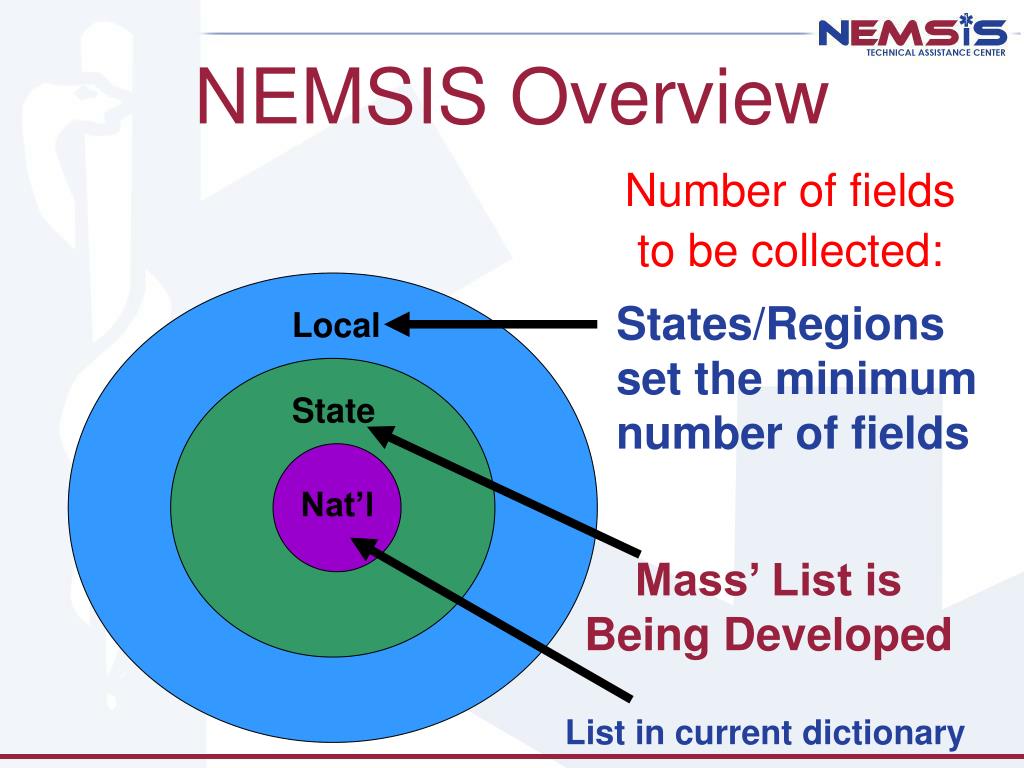 NEMSIS
TECHNICAL ASSISTANCE CENTER

NEMSIS Overview

Number of fields to be collected:

Local

State

Nat'l

States/Regions set the minimum number of fields

Mass' List is Being Developed

List in current dictionary